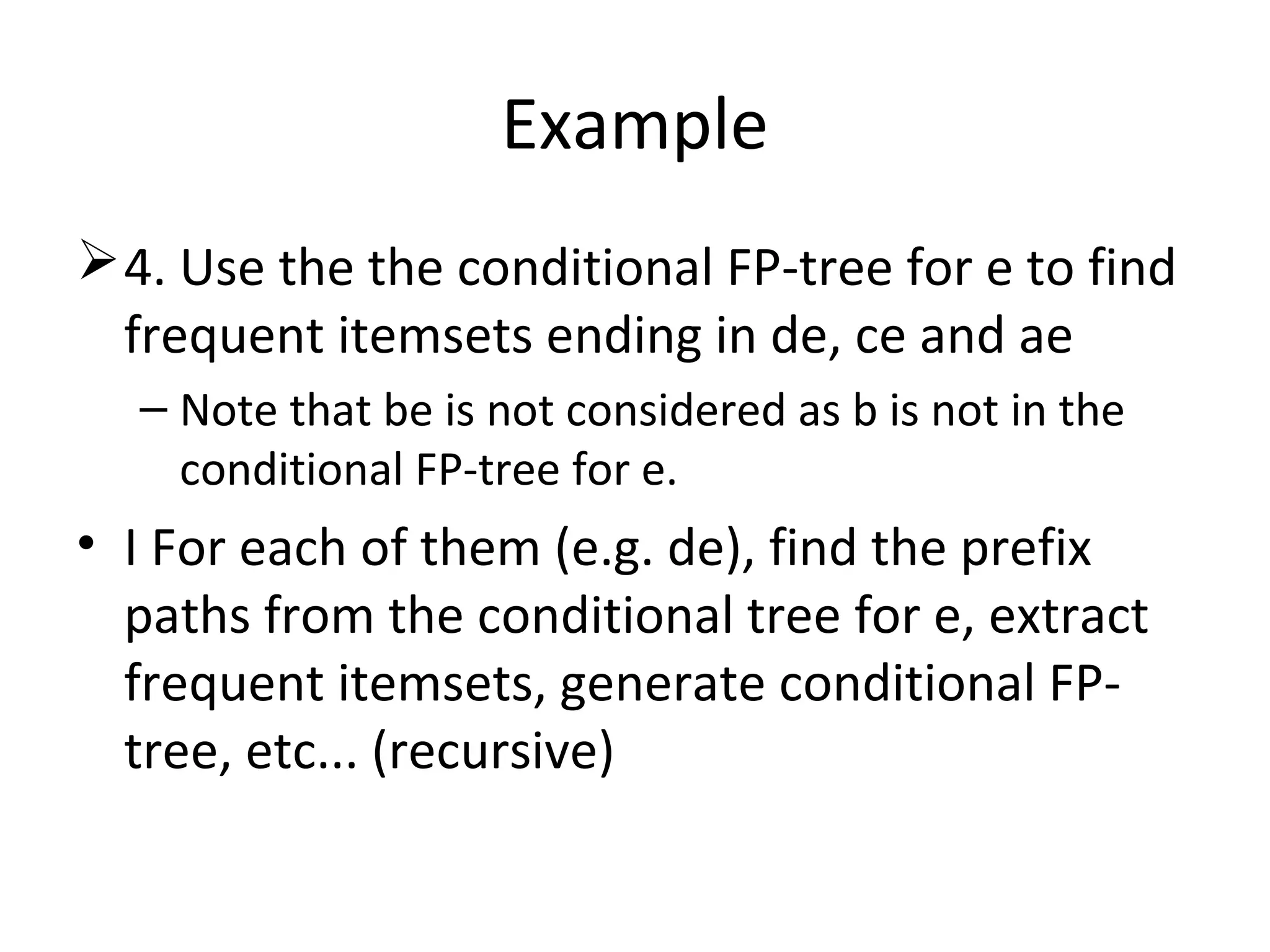 Example

➢ 4. Use the the conditional FP-tree for e to find frequent itemsets ending in de, ce and ae

– Note that be is not considered as b is not in the conditional FP-tree for e.

• I For each of them (e.g. de), find the prefix paths from the conditional tree for e, extract frequent itemsets, generate conditional FP-tree, etc... (recursive)